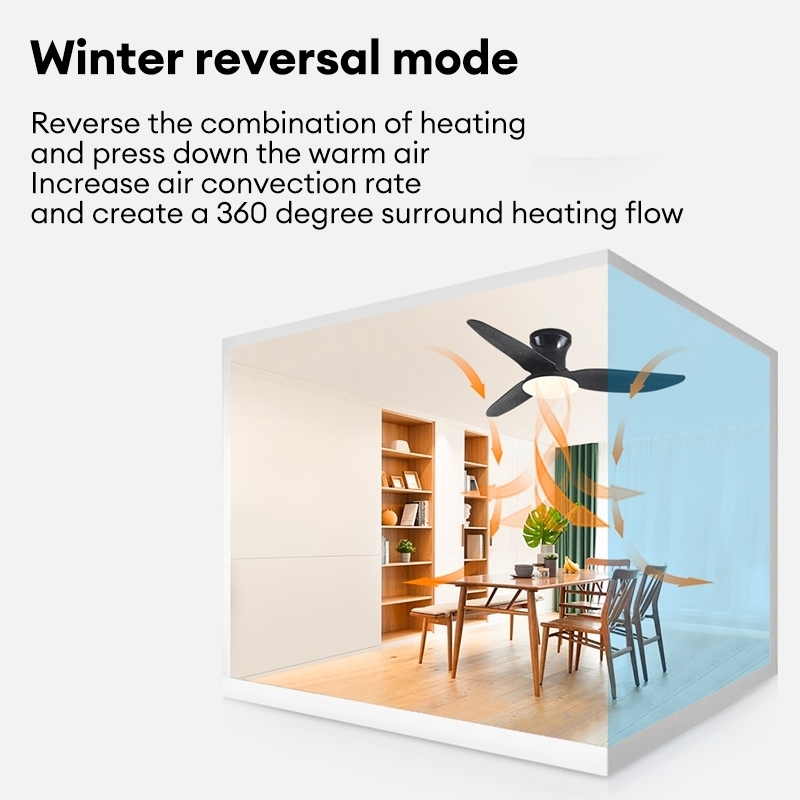 Winter reversal mode

Reverse the combination of heating
and press down the warm air
Increase air convection rate
and create a 360 degree surround heating flow